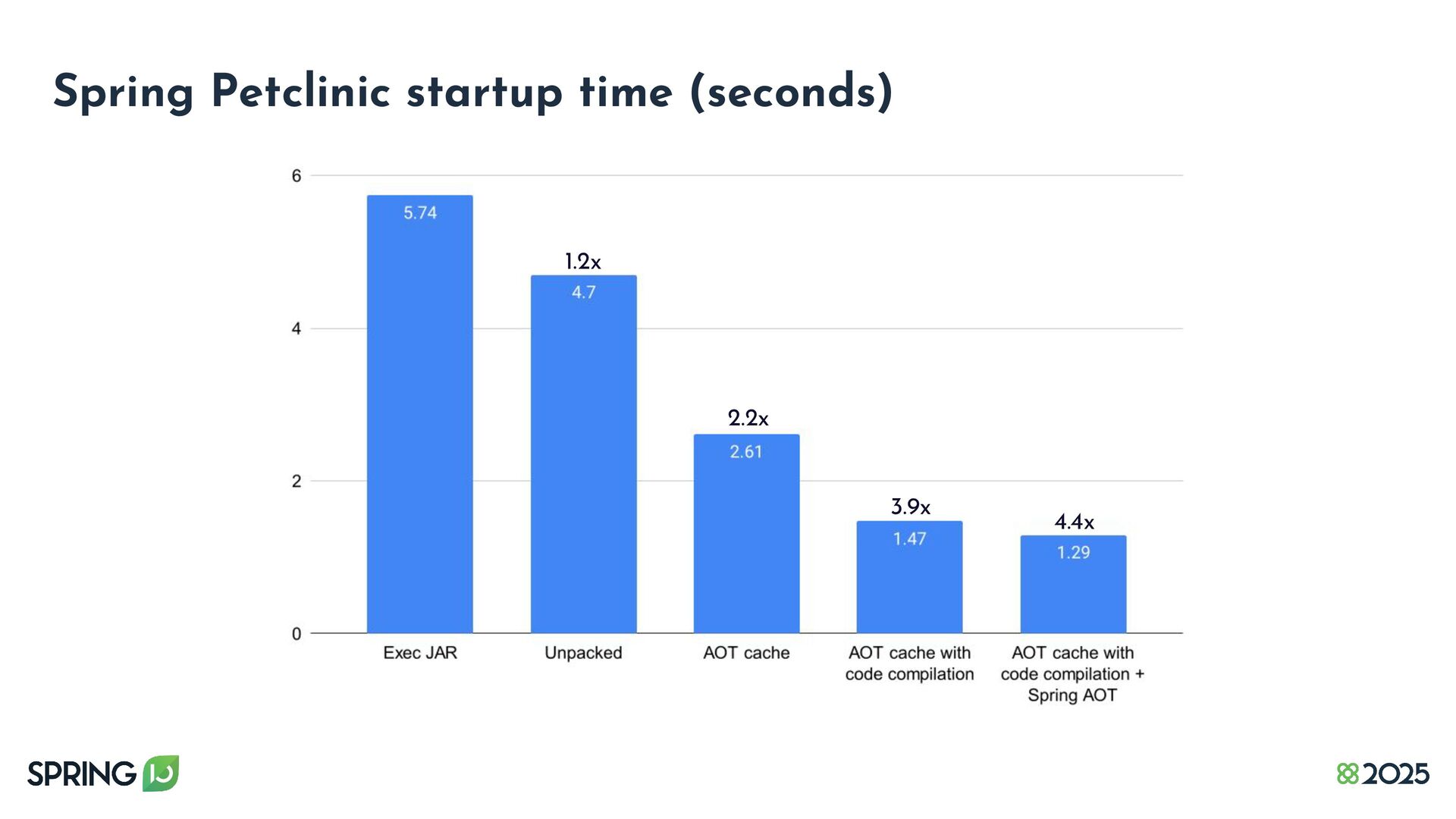 Spring Petclinic startup time (seconds)

6
4
2
0

5.74
1.2x
4.7
2.2x
2.61
3.9x
1.47
4.4x
1.29

Exec JAR
Unpacked
AOT cache
AOT cache with code compilation
AOT cache with code compilation + Spring AOT

SPRING IO

2025